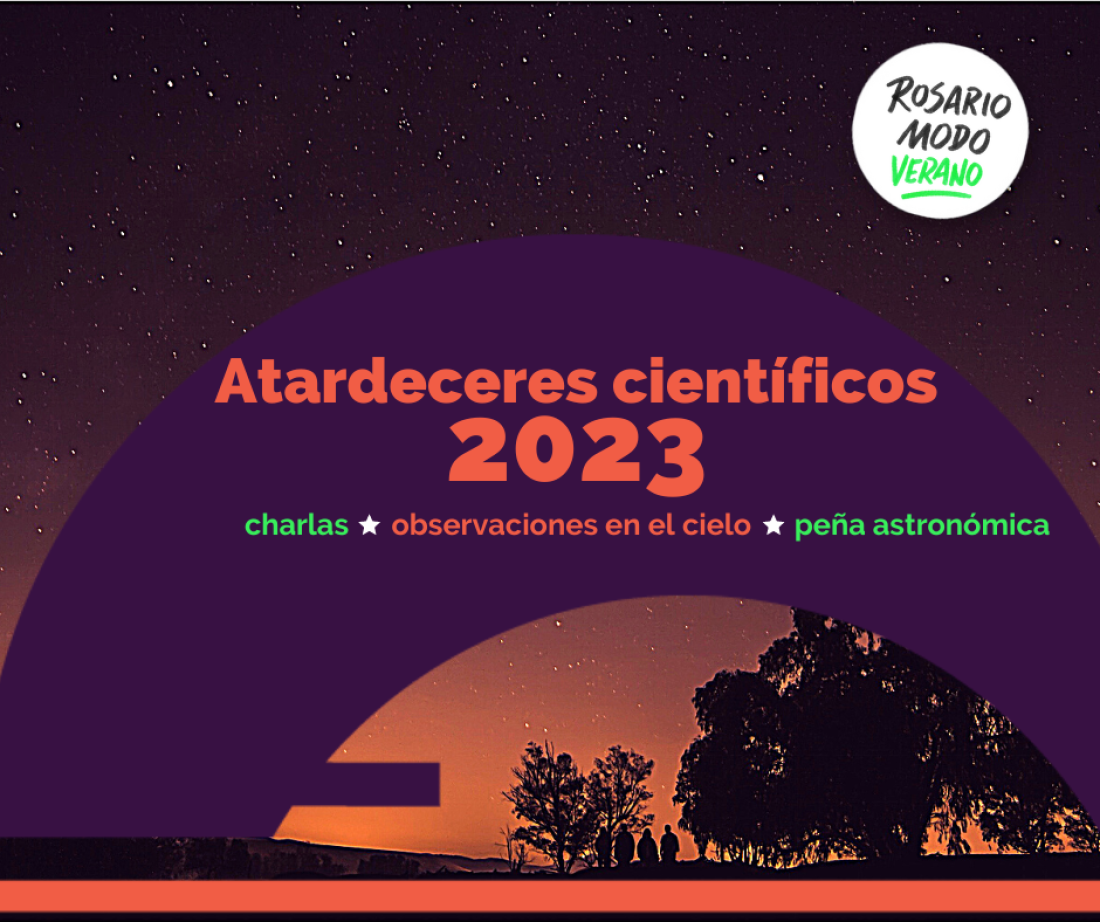 ROSARIO MODO VERANO

Atardeceres científicos
2023

charlas ★ observaciones en el cielo ★ peña astronómica